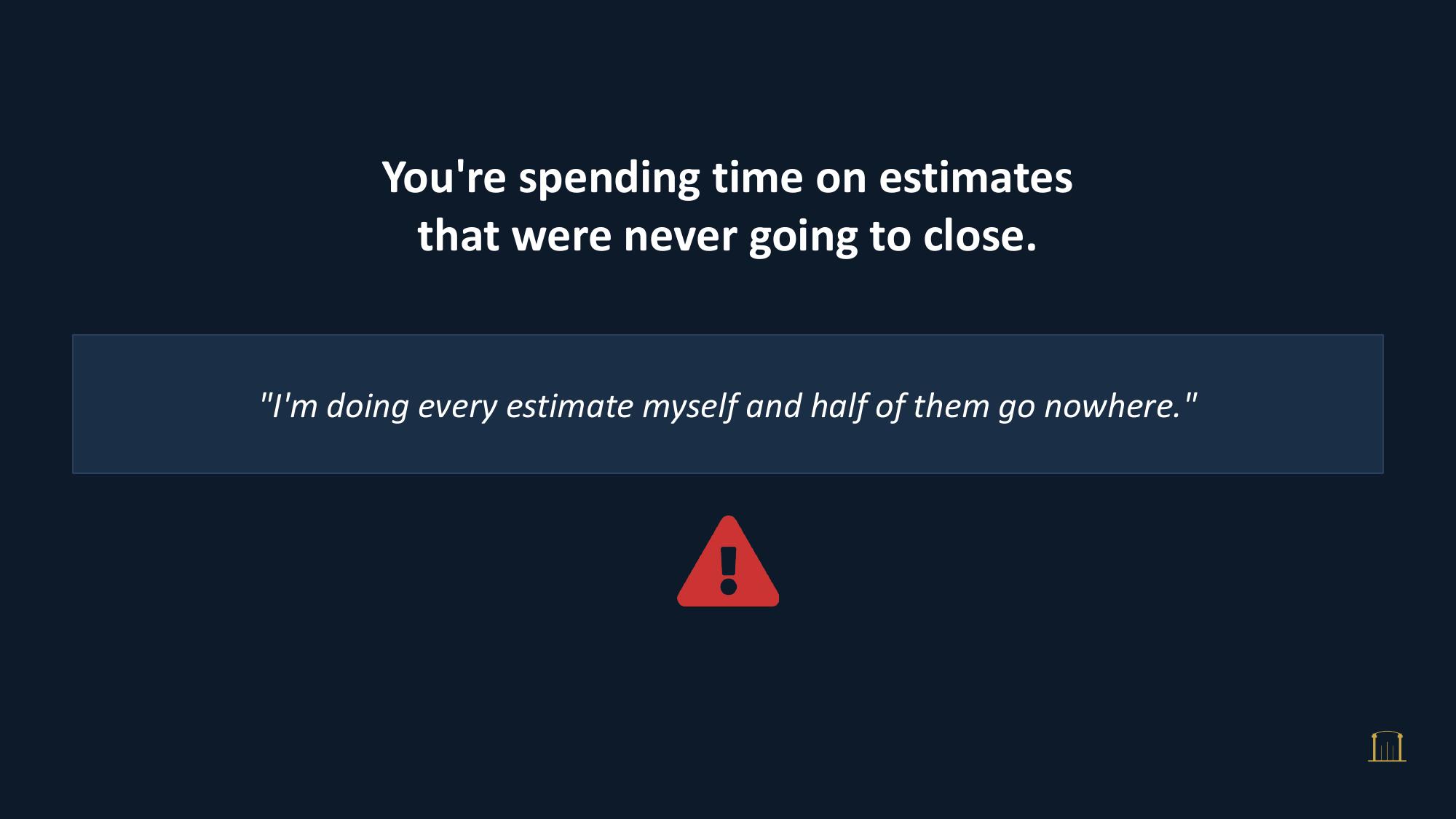 You're spending time on estimates that were never going to close.

"I'm doing every estimate myself and half of them go nowhere."